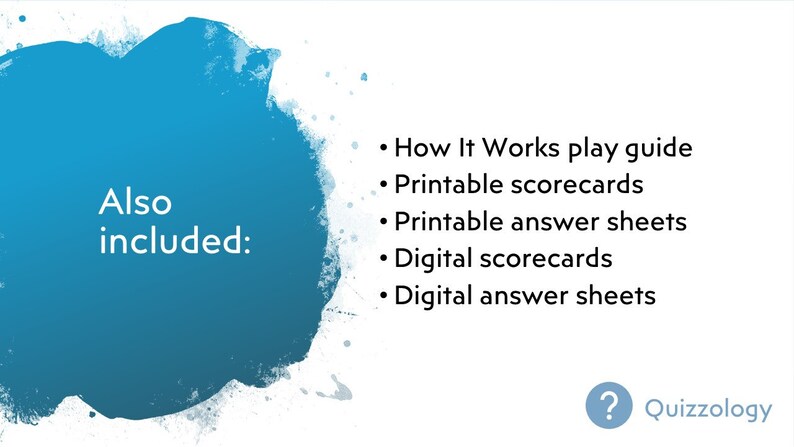 Also included:

• How It Works play guide
• Printable scorecards
• Printable answer sheets
• Digital scorecards
• Digital answer sheets

? Quizzology